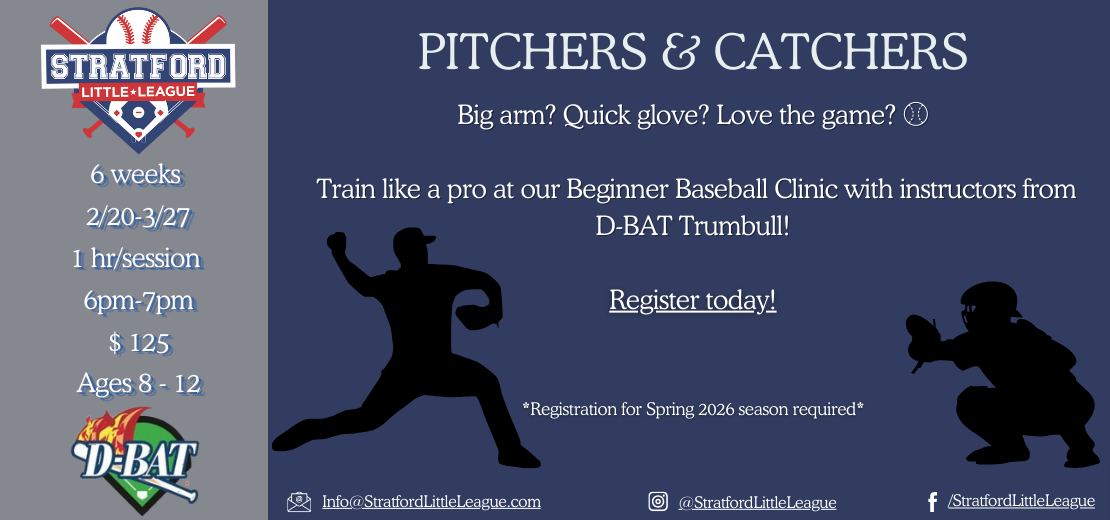 STRATFORD
LITTLE★LEAGUE

6 weeks
2/20-3/27
1 hr/session
6pm-7pm
$ 125
Ages 8 - 12

D-BAT

PITCHERS & CATCHERS

Big arm? Quick glove? Love the game? ⚾

Train like a pro at our Beginner Baseball Clinic with instructors from D-BAT Trumbull!

Register today!

*Registration for Spring 2026 season required*

Info@StratfordLittleLeague.com
@StratfordLittleLeague
/StratfordLittleLeague